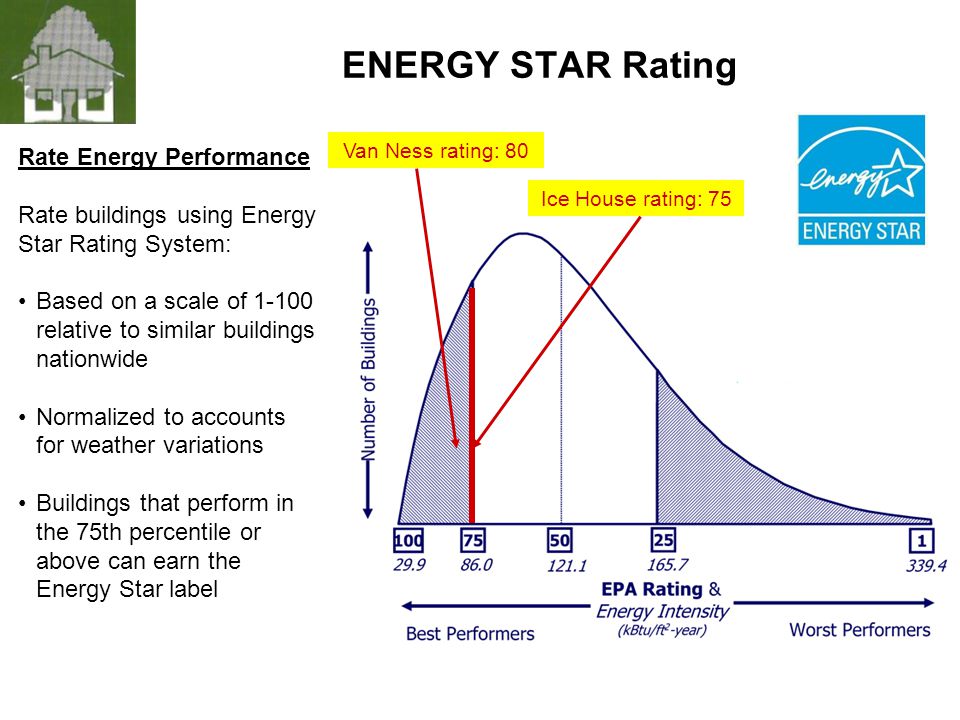 ENERGY STAR Rating

Rate Energy Performance

Rate buildings using Energy Star Rating System:

• Based on a scale of 1-100 relative to similar buildings nationwide

• Normalized to accounts for weather variations

• Buildings that perform in the 75th percentile or above can earn the Energy Star label

Van Ness rating: 80

Ice House rating: 75

energy

ENERGY STAR

Number of Buildings

100
29.9

75
86.0

50
121.1

25
165.7

1
339.4

EPA Rating & Energy Intensity (kBtu/ft$^2$-year)

Best Performers

Worst Performers